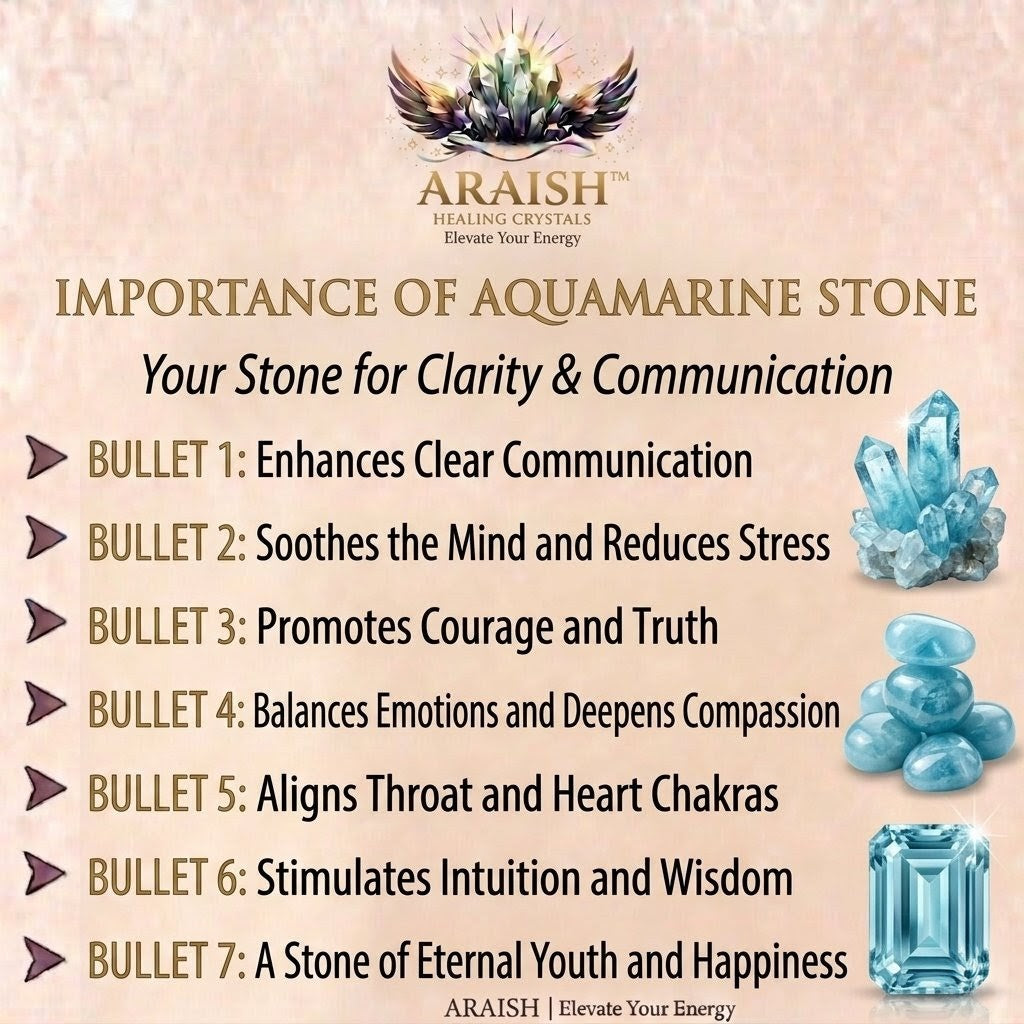 ARAISH™
HEALING CRYSTALS
Elevate Your Energy

IMPORTANCE OF AQUAMARINE STONE

Your Stone for Clarity & Communication

BULLET 1: Enhances Clear Communication

BULLET 2: Soothes the Mind and Reduces Stress

BULLET 3: Promotes Courage and Truth

BULLET 4: Balances Emotions and Deepens Compassion

BULLET 5: Aligns Throat and Heart Chakras

BULLET 6: Stimulates Intuition and Wisdom

BULLET 7: A Stone of Eternal Youth and Happiness

ARAISH | Elevate Your Energy